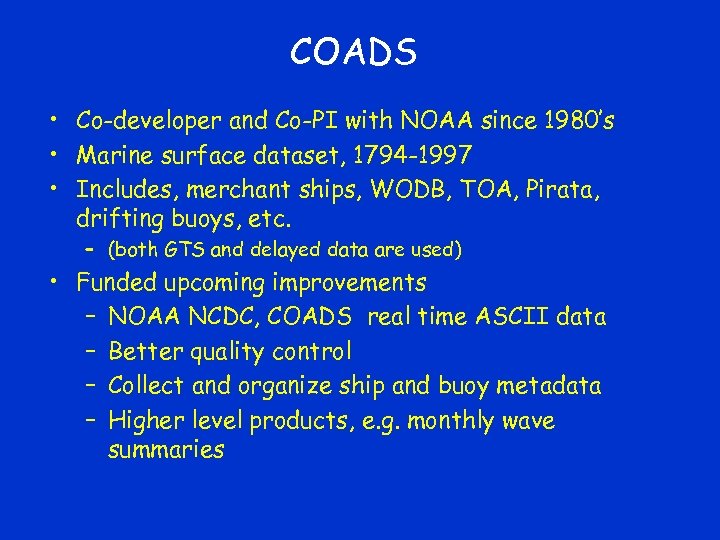 COADS

• Co-developer and Co-PI with NOAA since 1980's
• Marine surface dataset, 1794-1997
• Includes, merchant ships, WODB, TOA, Pirata, drifting buoys, etc.
  – (both GTS and delayed data are used)
• Funded upcoming improvements
  – NOAA NCDC, COADS real time ASCII data
  – Better quality control
  – Collect and organize ship and buoy metadata
  – Higher level products, e.g. monthly wave summaries